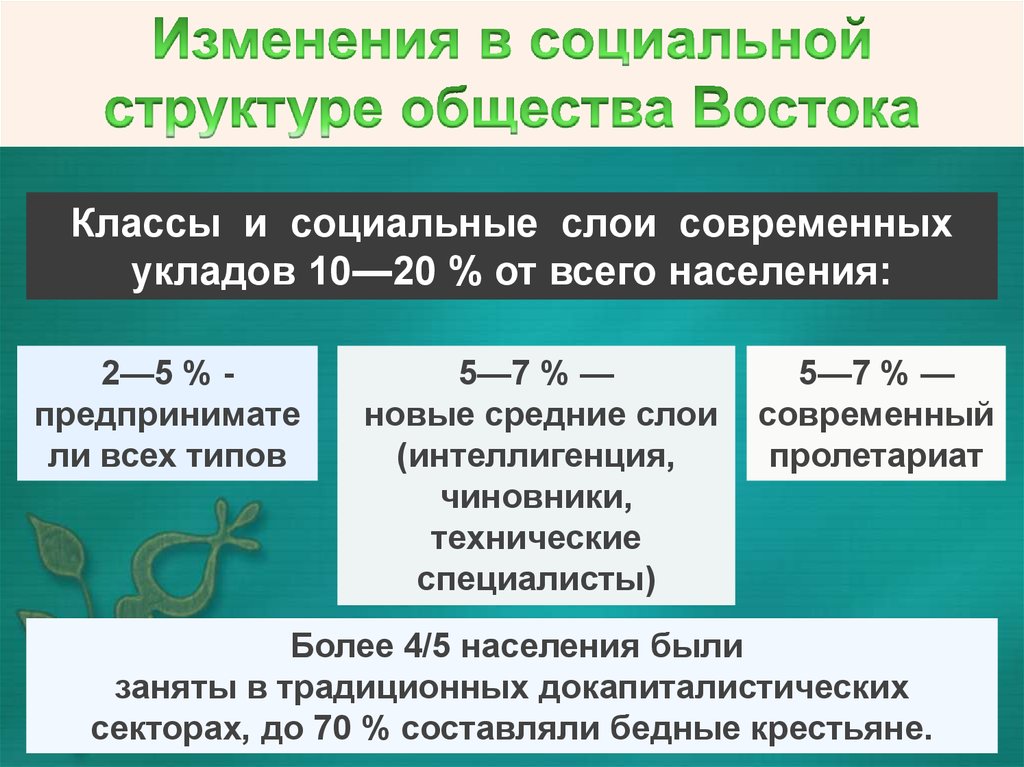 Изменения в социальной структуре общества Востока

Классы и социальные слои современных укладов 10—20 % от всего населения:

2—5 % - предприниматели всех типов

5—7 % — новые средние слои (интеллигенция, чиновники, технические специалисты)

5—7 % — современный пролетариат

Более 4/5 населения были заняты в традиционных докапиталистических секторах, до 70 % составляли бедные крестьяне.